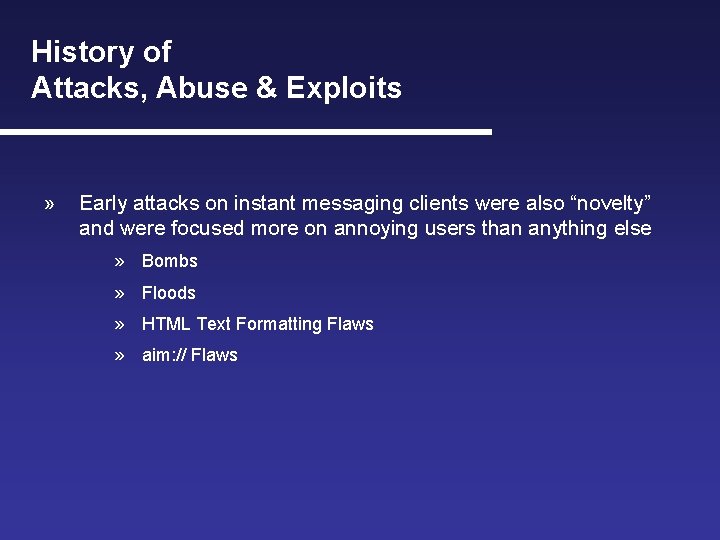 History of
Attacks, Abuse & Exploits

» Early attacks on instant messaging clients were also “novelty” and were focused more on annoying users than anything else

» Bombs

» Floods

» HTML Text Formatting Flaws

» aim:// Flaws